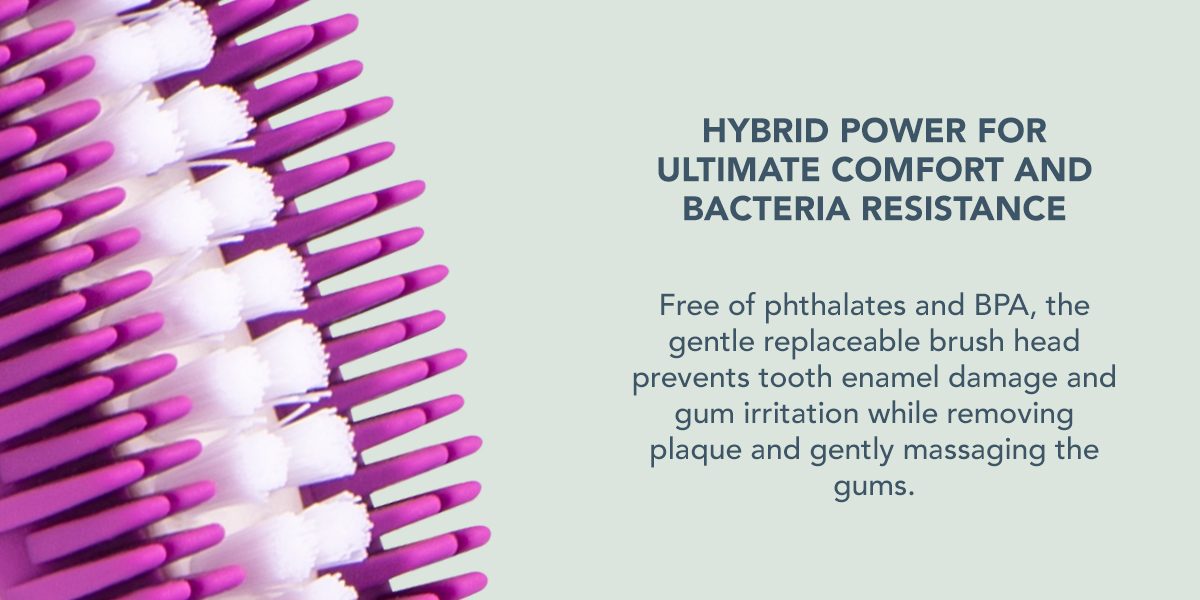 HYBRID POWER FOR ULTIMATE COMFORT AND BACTERIA RESISTANCE

Free of phthalates and BPA, the gentle replaceable brush head prevents tooth enamel damage and gum irritation while removing plaque and gently massaging the gums.